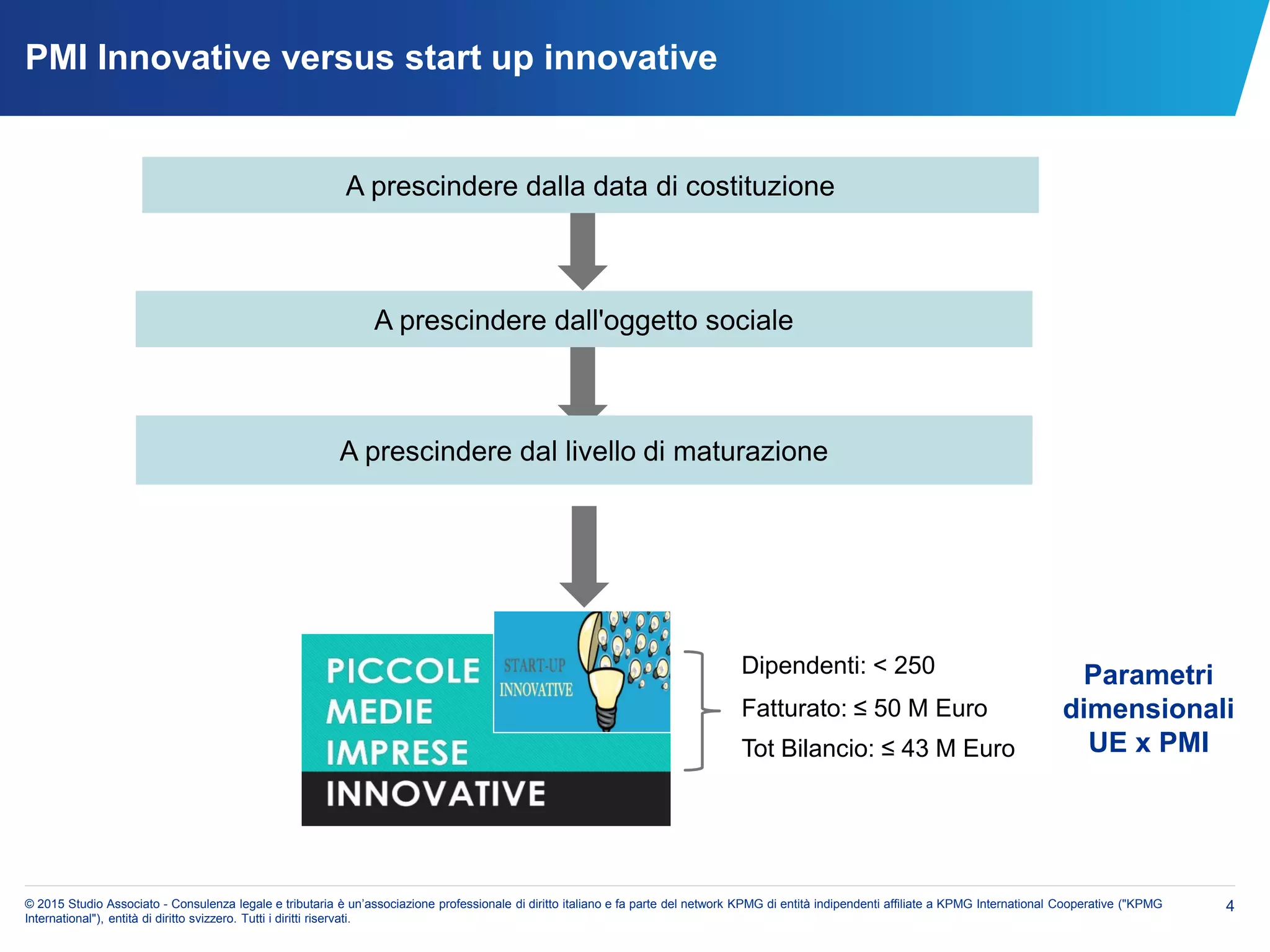 PMI Innovative versus start up innovative

A prescindere dalla data di costituzione

A prescindere dall'oggetto sociale

A prescindere dal livello di maturazione

PICCOLE MEDIE IMPRESE INNOVATIVE

START-UP INNOVATIVE

Dipendenti: < 250

Fatturato: ≤ 50 M Euro

Tot Bilancio: ≤ 43 M Euro

Parametri dimensionali UE x PMI

© 2015 Studio Associato - Consulenza legale e tributaria è un'associazione professionale di diritto italiano e fa parte del network KPMG di entità indipendenti affiliate a KPMG International Cooperative ("KPMG International"), entità di diritto svizzero. Tutti i diritti riservati.

4